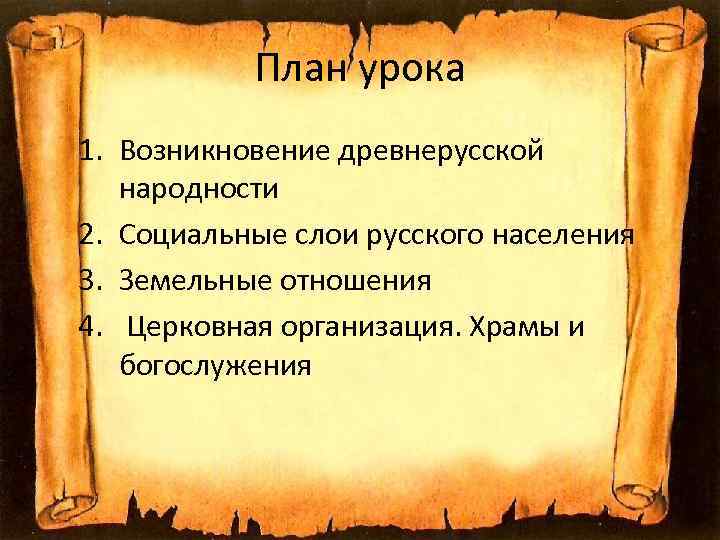 План урока

1. Возникновение древнерусской народности
2. Социальные слои русского населения
3. Земельные отношения
4. Церковная организация. Храмы и богослужения